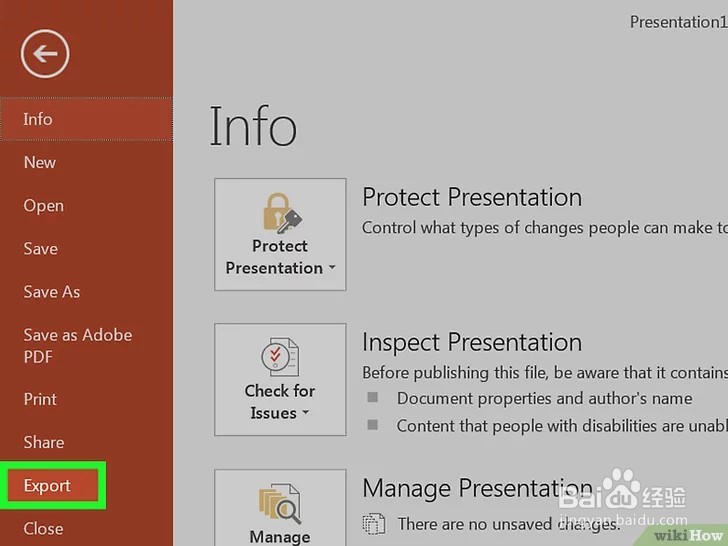 Presentation1

Info
New
Open
Save
Save As
Save as Adobe PDF
Print
Share
Export
Close

Info

Protect Presentation
Protect Presentation
Control what types of changes people can make to

Check for Issues
Inspect Presentation
Before publishing this file, be aware that it contains
Document properties and author's name
Content that people with disabilities are unabl

Manage
Manage Presentation
There are no unsaved changes.

Baidu 经验
jingyan.baidu.com
wikiHow